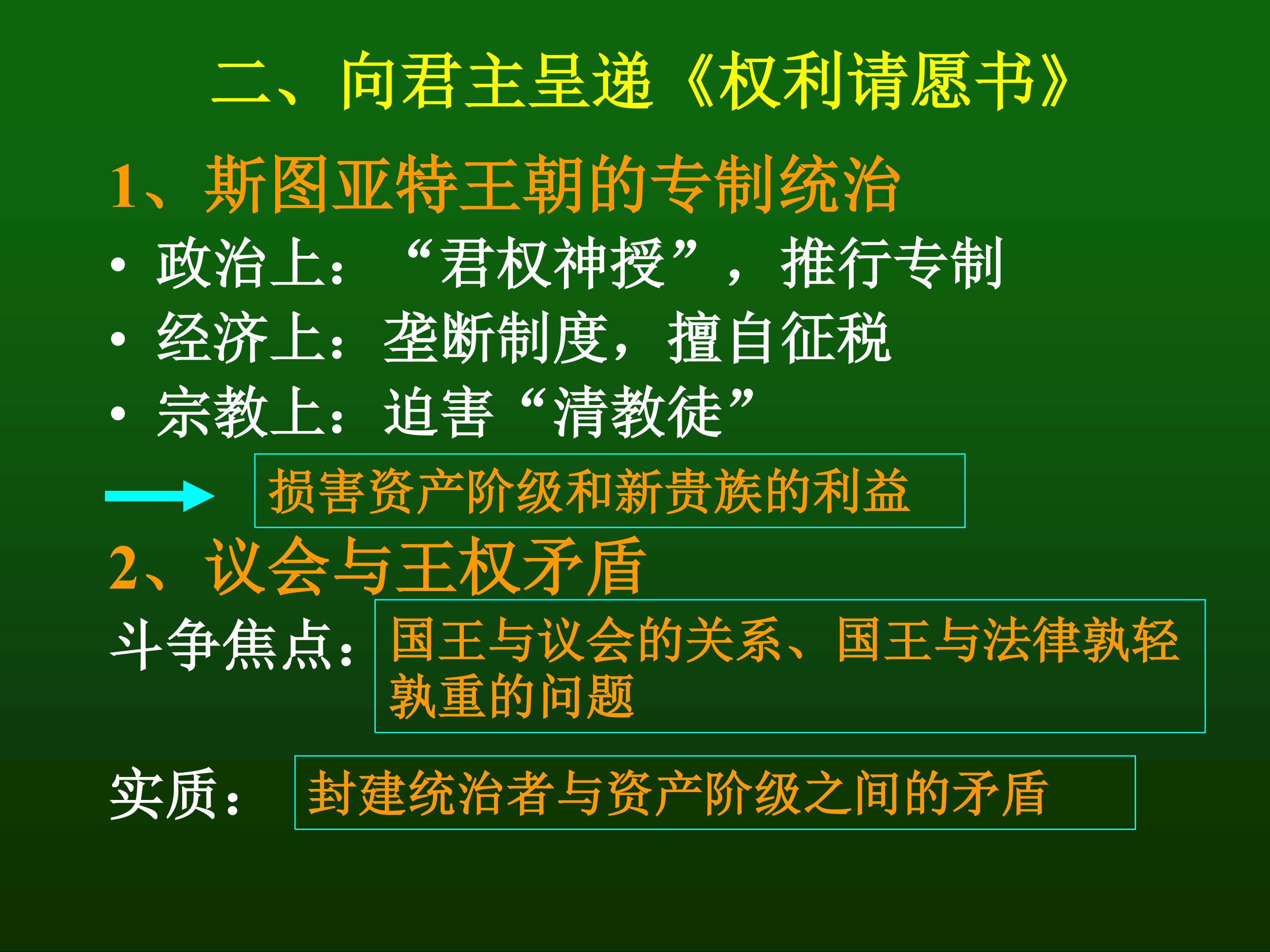 二、向君主呈递《权利请愿书》

1、斯图亚特王朝的专制统治

• 政治上：“君权神授”，推行专制
• 经济上：垄断制度，擅自征税
• 宗教上：迫害“清教徒”

损害资产阶级和新贵族的利益

2、议会与王权矛盾

斗争焦点：国王与议会的关系、国王与法律孰轻孰重的问题

实质：封建统治者与资产阶级之间的矛盾